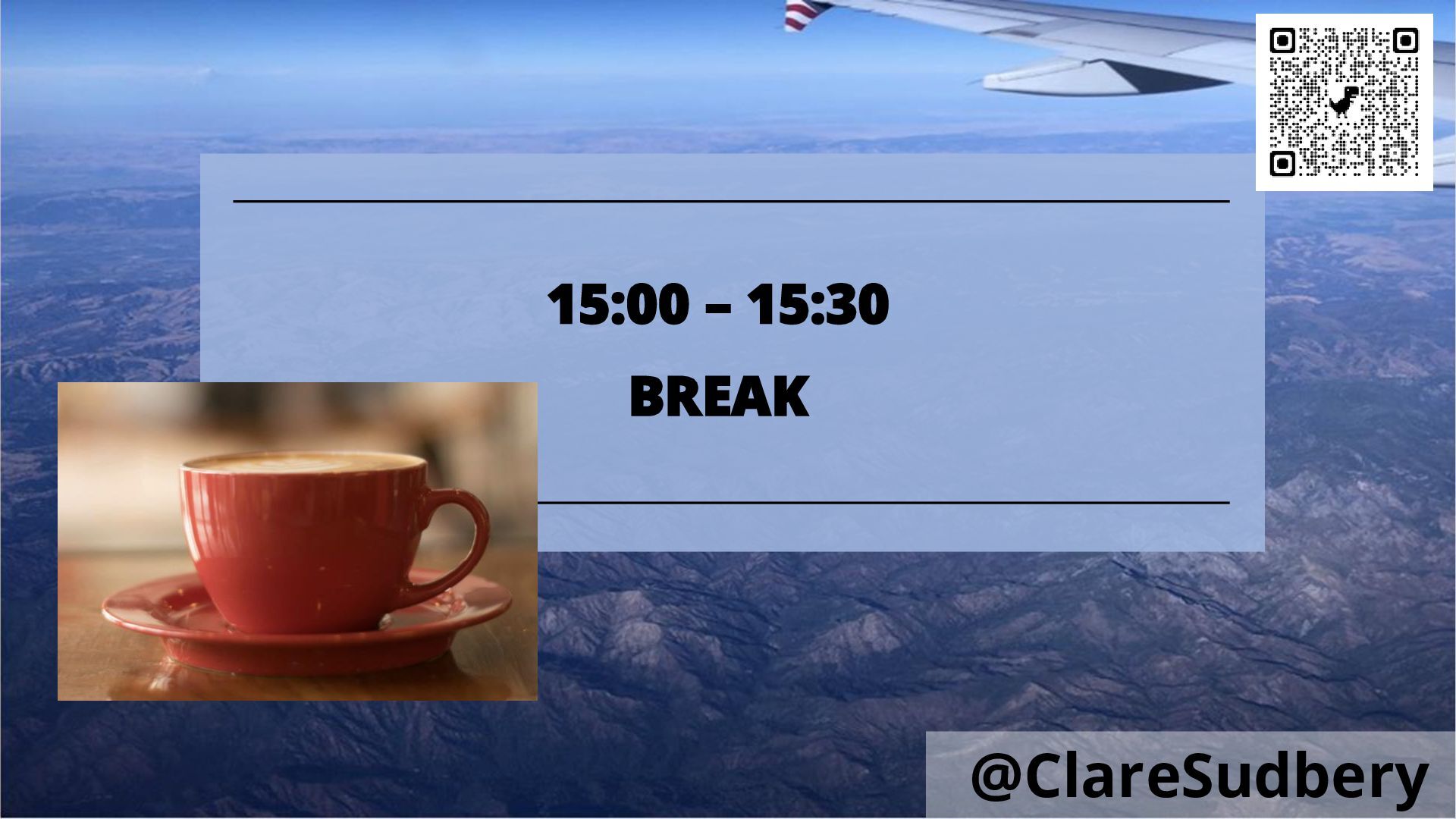 15:00 – 15:30

BREAK

@ClareSudbery